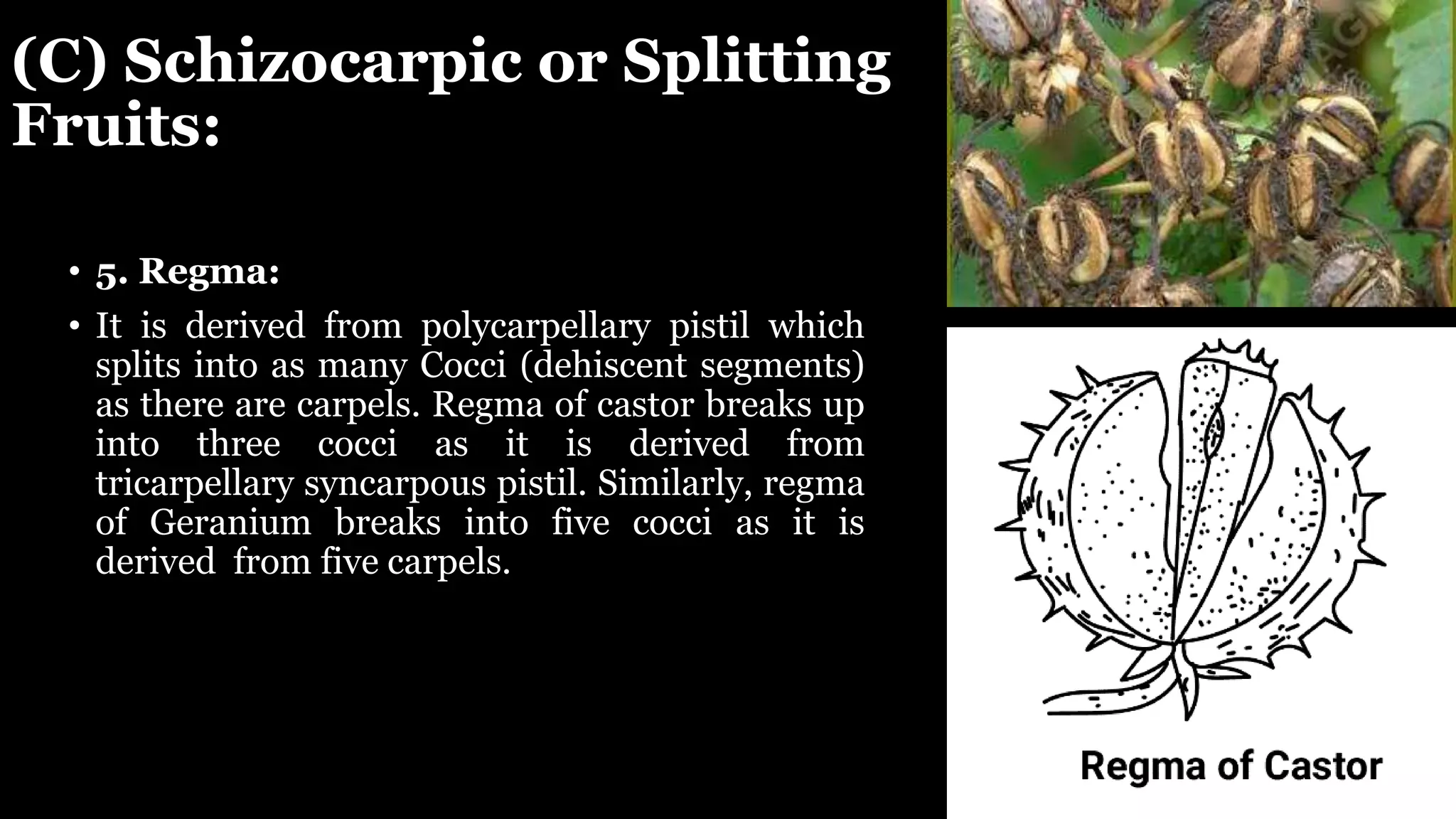 (C) Schizocarpic or Splitting Fruits:

• 5. Regma:

• It is derived from polycarpellary pistil which splits into as many Cocci (dehiscent segments) as there are carpels. Regma of castor breaks up into three cocci as it is derived from tricarpellary syncarpous pistil. Similarly, regma of Geranium breaks into five cocci as it is derived from five carpels.

Regma of Castor